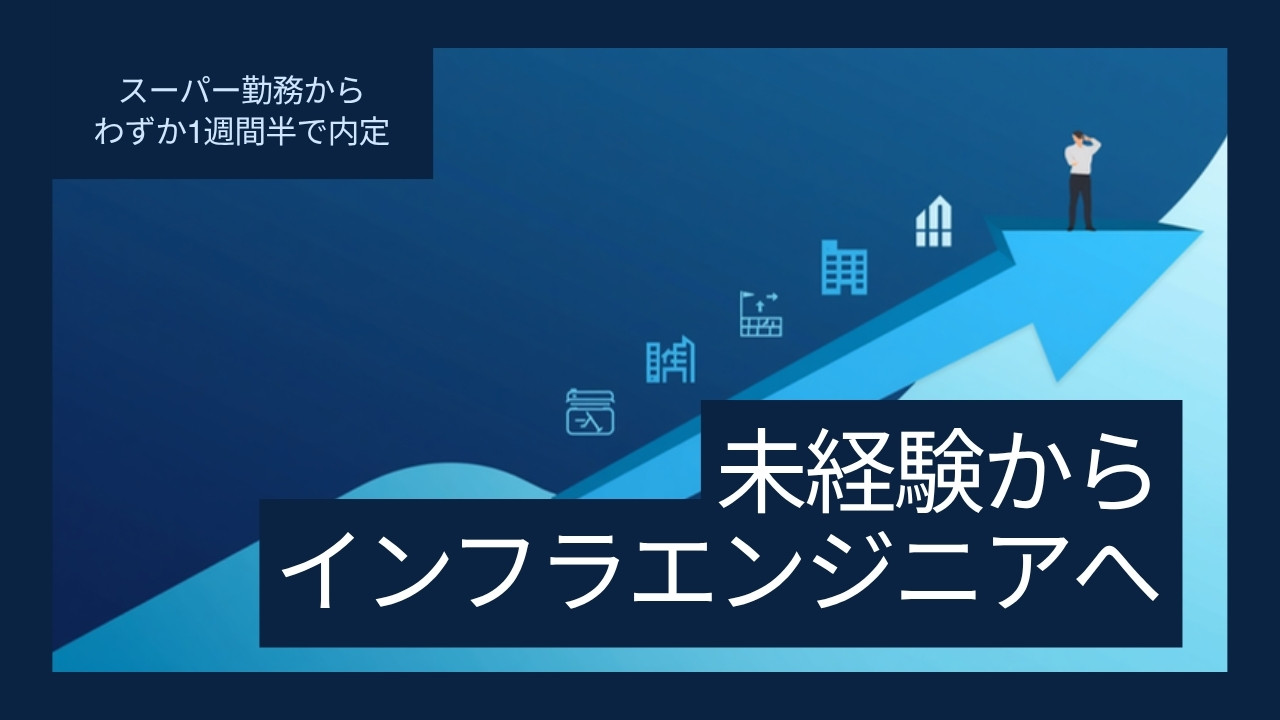 スーパー勤務から
わずか1週間半で内定

未経験から
インフラエンジニアへ